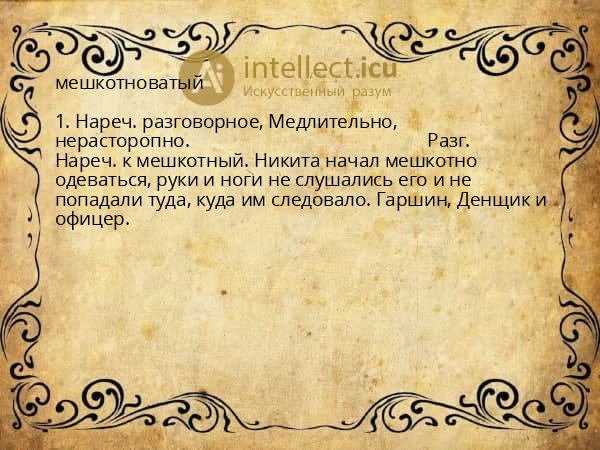 intellect.icu
Искусственный разум

мешкотноватый

1. Нареч. разговорное, Медлительно, нерасторопно. Разг. Нареч. к мешкотный. Никита начал мешкотно одеваться, руки и ноги не слушались его и не попадали туда, куда им следовало. Гаршин, Денщик и офицер.